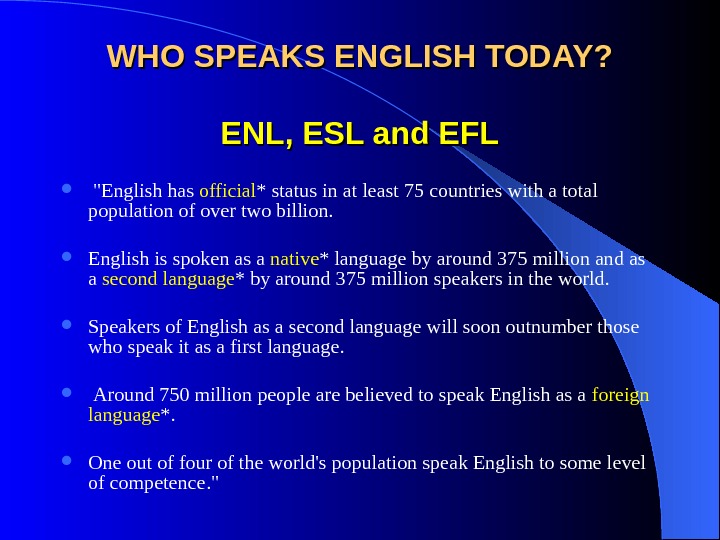 WHO SPEAKS ENGLISH TODAY?

ENL, ESL and EFL

"English has official* status in at least 75 countries with a total population of over two billion.

English is spoken as a native* language by around 375 million and as a second language* by around 375 million speakers in the world.

Speakers of English as a second language will soon outnumber those who speak it as a first language.

Around 750 million people are believed to speak English as a foreign language*.

One out of four of the world's population speak English to some level of competence."